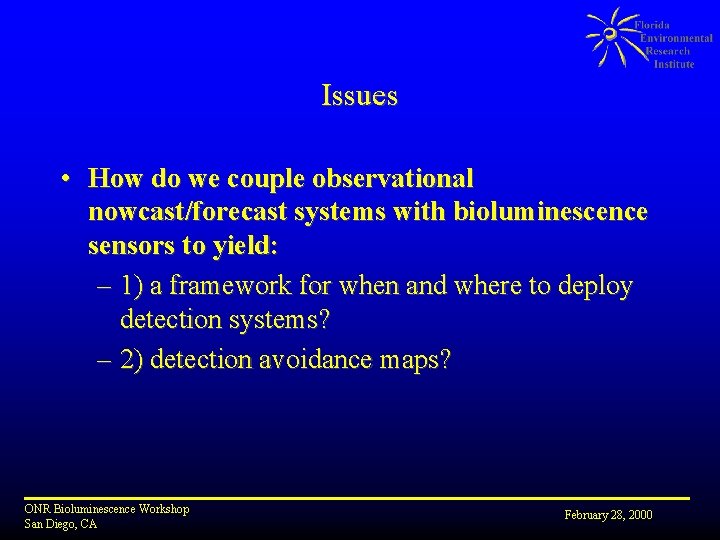 Florida Environmental Research Institute

Issues

• How do we couple observational nowcast/forecast systems with bioluminescence sensors to yield:
– 1) a framework for when and where to deploy detection systems?
– 2) detection avoidance maps?

ONR Bioluminescence Workshop
San Diego, CA

February 28, 2000